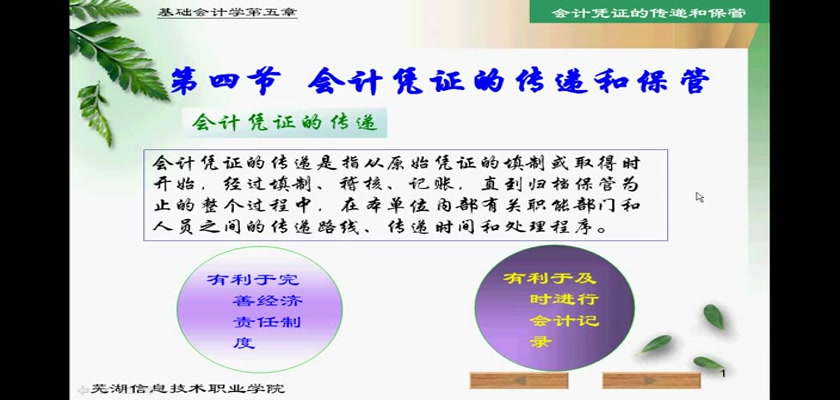 基础会计学第五章

会计凭证的传递和保管

第四节 会计凭证的传递和保管

会计凭证的传递

会计凭证的传递是指从原始凭证的填制或取得时开始，经过填制、稽核、记账，直到归档保管为止的整个过程中，在本单位内部有关职能部门和人员之间的传递路线、传递时间和处理程序。

有利于完善经济责任制度

有利于及时进行会计记录

芜湖信息技术职业学院

1